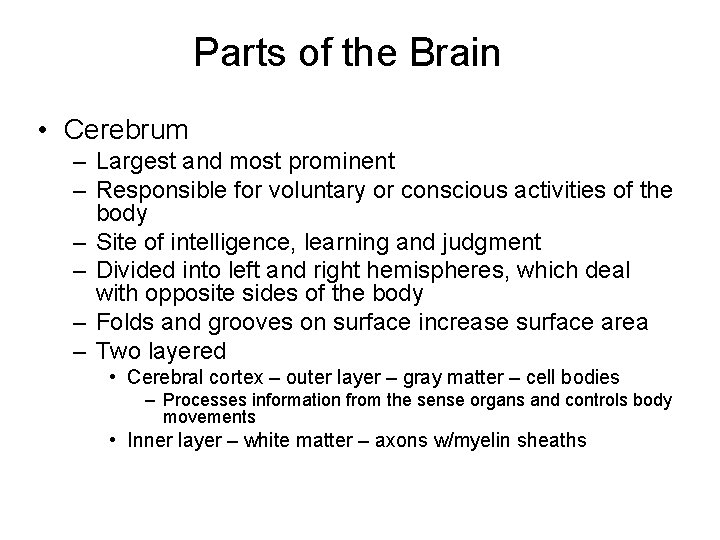 Parts of the Brain

• Cerebrum
– Largest and most prominent
– Responsible for voluntary or conscious activities of the body
– Site of intelligence, learning and judgment
– Divided into left and right hemispheres, which deal with opposite sides of the body
– Folds and grooves on surface increase surface area
– Two layered
• Cerebral cortex – outer layer – gray matter – cell bodies
– Processes information from the sense organs and controls body movements
• Inner layer – white matter – axons w/myelin sheaths